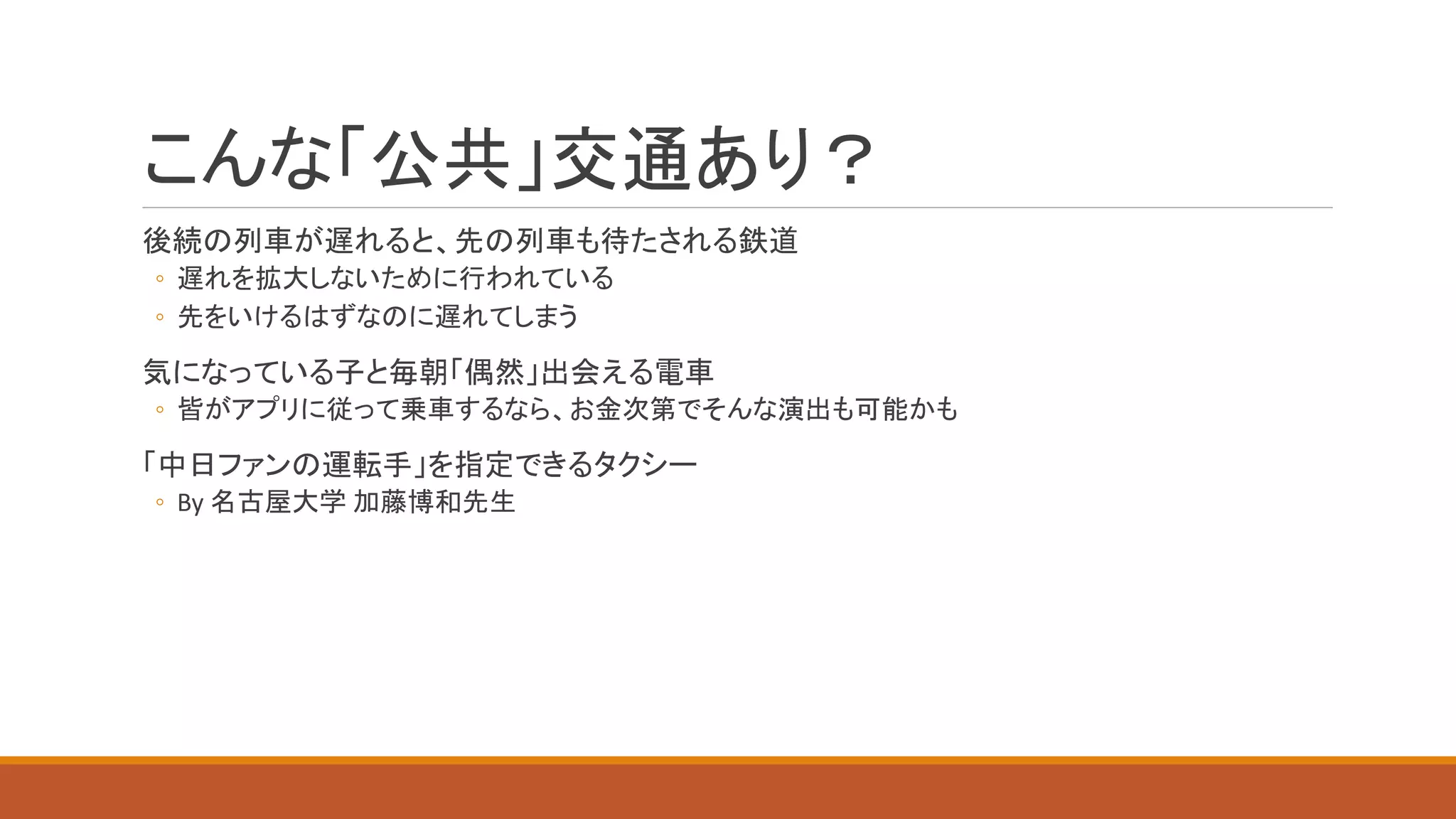 こんな「公共」交通あり？

後続の列車が遅れると、先の列車も待たされる鉄道
◦ 遅れを拡大しないために行われている
◦ 先をいけるはずなのに遅れてしまう

気になっている子と毎朝「偶然」出会える電車
◦ 皆がアプリに従って乗車するなら、お金次第でそんな演出も可能かも

「中日ファンの運転手」を指定できるタクシー
◦ By 名古屋大学 加藤博和先生